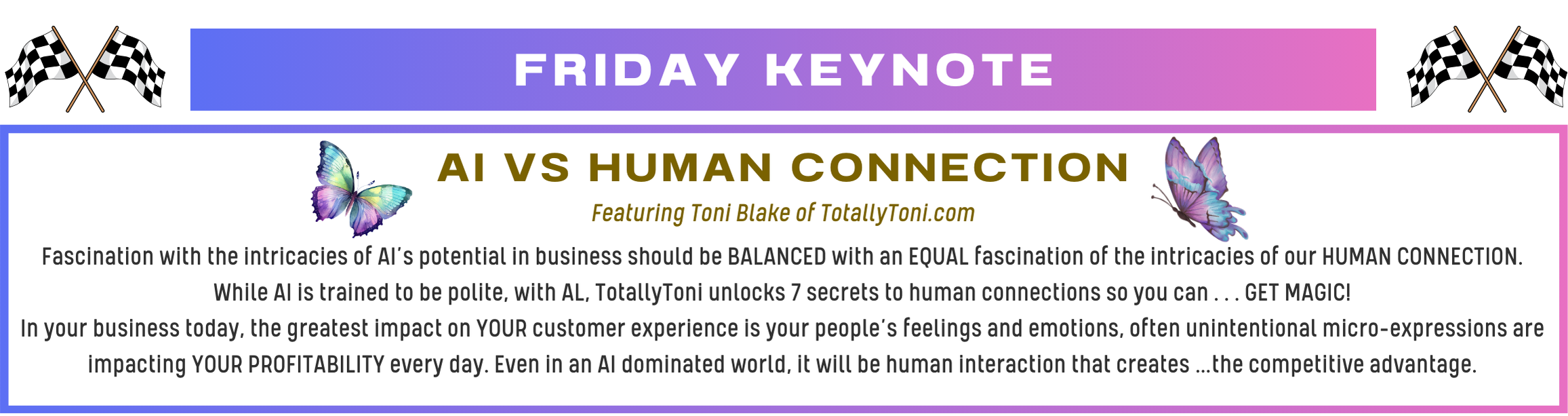 FRIDAY KEYNOTE

AI VS HUMAN CONNECTION

Featuring Toni Blake of TotallyToni.com

Fascination with the intricacies of AI's potential in business should be BALANCED with an EQUAL fascination of the intricacies of our HUMAN CONNECTION. While AI is trained to be polite, with AL, TotallyToni unlocks 7 secrets to human connections so you can . . . GET MAGIC!

In your business today, the greatest impact on YOUR customer experience is your people's feelings and emotions, often unintentional micro-expressions are impacting YOUR PROFITABILITY every day. Even in an AI dominated world, it will be human interaction that creates ...the competitive advantage.